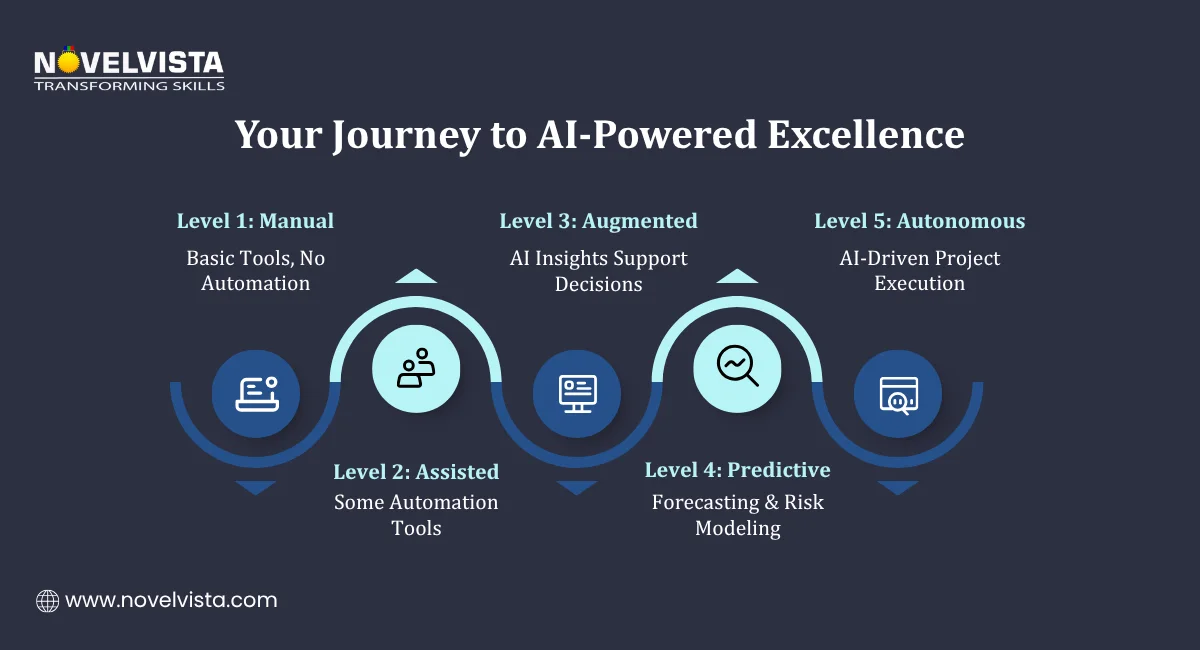 NOVELVISTA
TRANSFORMING SKILLS

Your Journey to AI-Powered Excellence

Level 1: Manual
Basic Tools, No Automation

Level 2: Assisted
Some Automation Tools

Level 3: Augmented
AI Insights Support Decisions

Level 4: Predictive
Forecasting & Risk Modeling

Level 5: Autonomous
AI-Driven Project Execution

www.novelvista.com